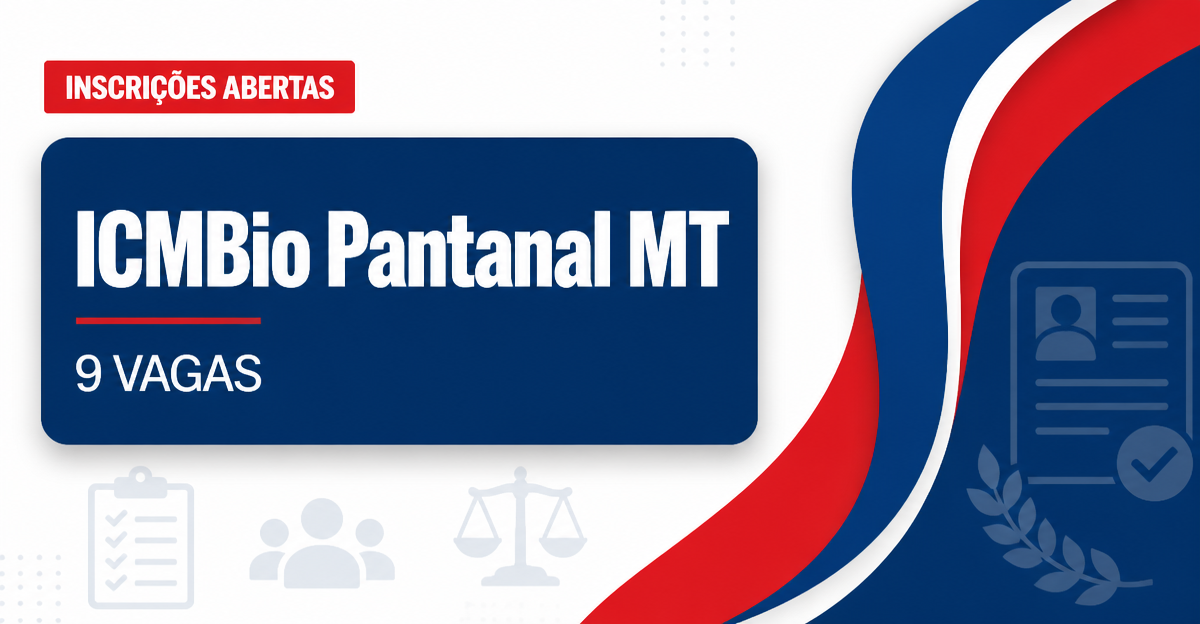 INSCRIÇÕES ABERTAS

ICMBio Pantanal MT

9 VAGAS